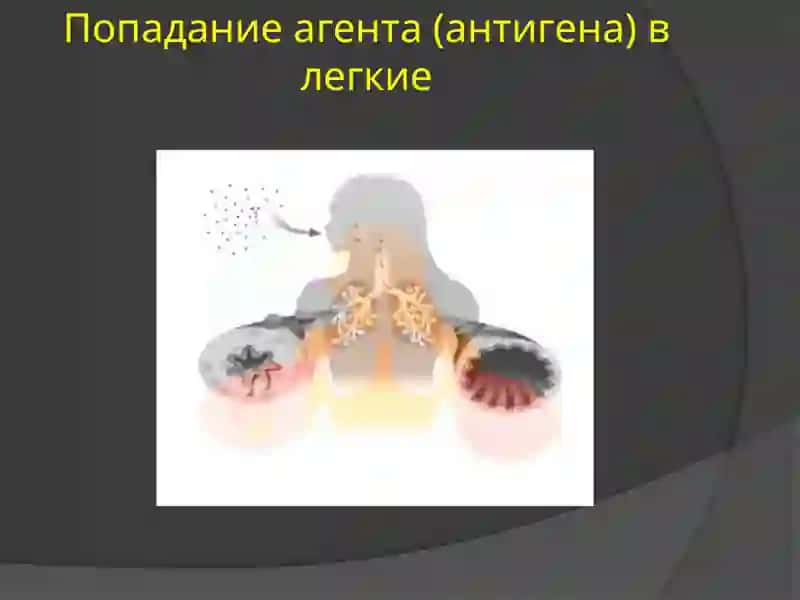 Попадание агента (антигена) в легкие